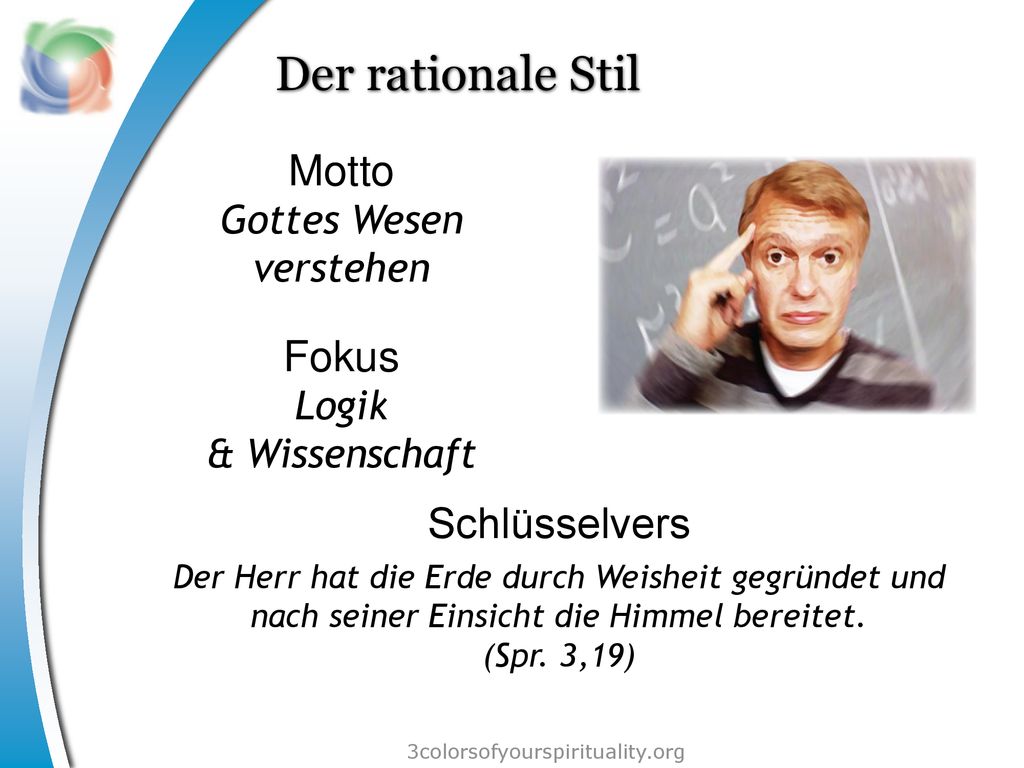 Der rationale Stil

Motto
Gottes Wesen verstehen

Fokus
Logik
& Wissenschaft

Schlüsselvers

Der Herr hat die Erde durch Weisheit gegründet und nach seiner Einsicht die Himmel bereitet.
(Spr. 3,19)

3colorsofyourspirituality.org